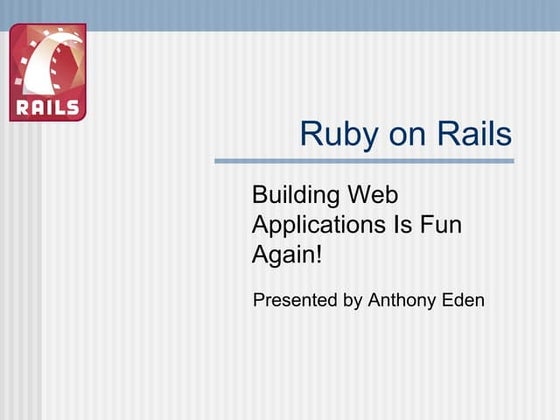 RAILS

Ruby on Rails

Building Web Applications Is Fun Again!

Presented by Anthony Eden